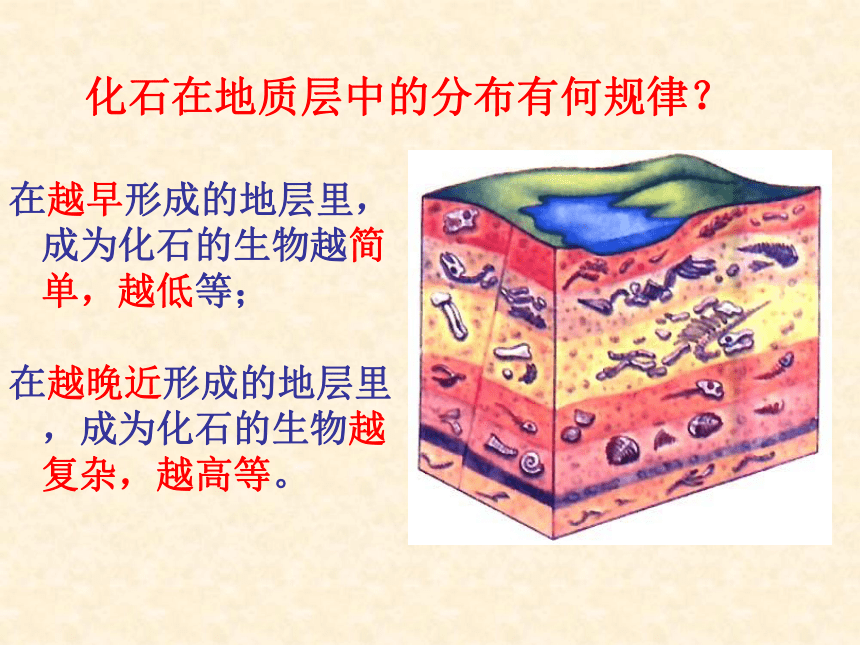 化石在地质层中的分布有何规律？

在越早形成的地层里，成为化石的生物越简单，越低等；

在越晚近形成的地层里，成为化石的生物越复杂，越高等。